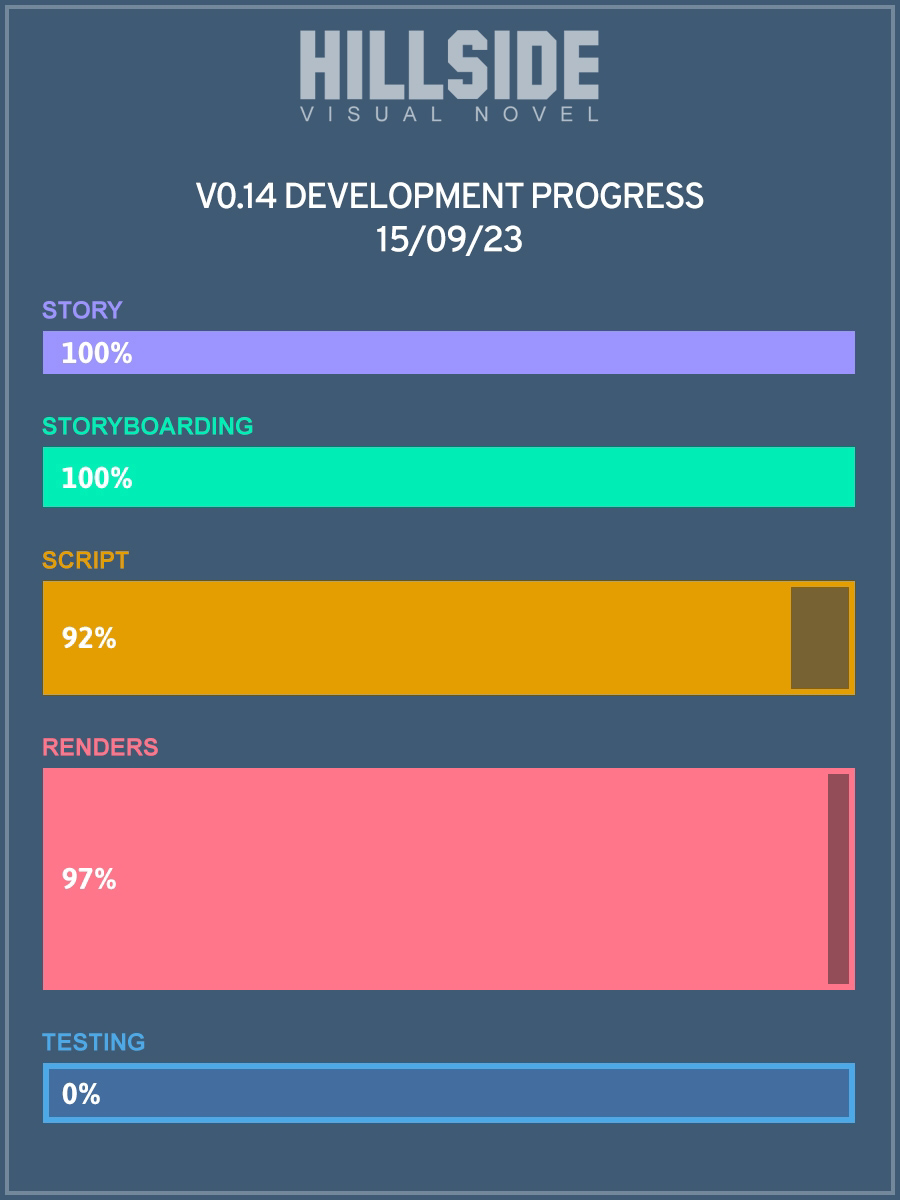 HILLSIDE
VISUAL NOVEL

V0.14 DEVELOPMENT PROGRESS
15/09/23

STORY
100%

STORYBOARDING
100%

SCRIPT
92%

RENDERS
97%

TESTING
0%